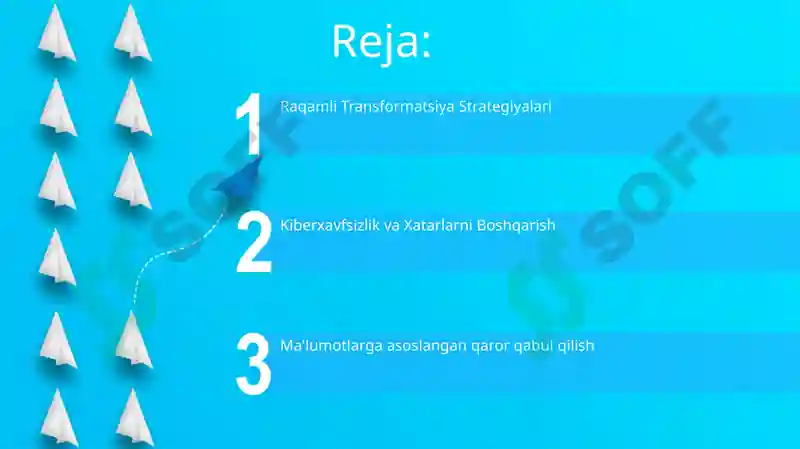 Reja:

1 Raqamli Transformatsiya Strategiyalari

2 Kiberxavfsizlik va Xatarlarni Boshqarish

3 Ma'lumotlarga asoslangan qaror qabul qilish

SOFF

SOFF